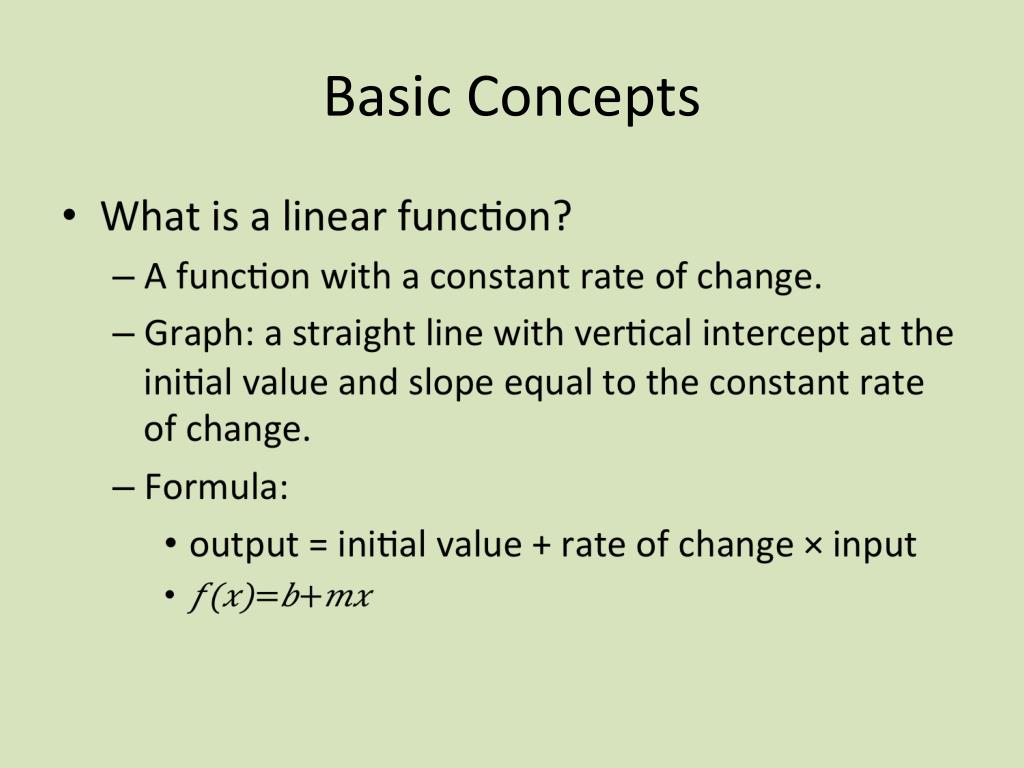 Basic Concepts

• What is a linear function?
– A function with a constant rate of change.
– Graph: a straight line with vertical intercept at the initial value and slope equal to the constant rate of change.
– Formula:
• output = initial value + rate of change × input
• $f(x)=b+mx$